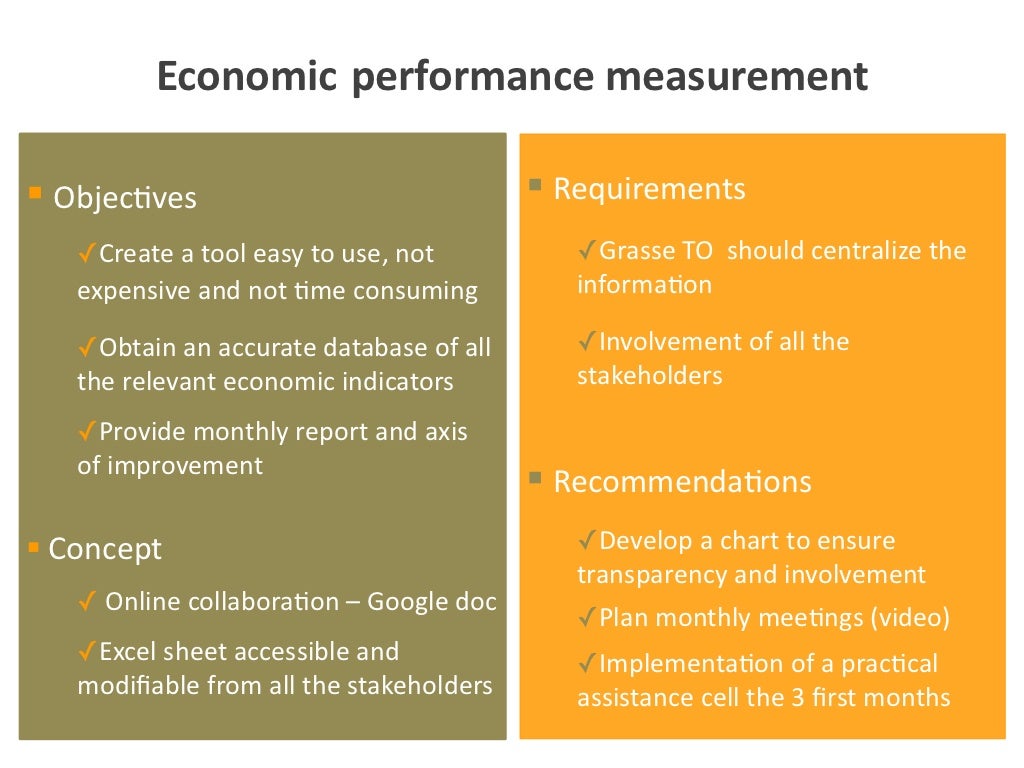 Economic performance measurement

▪ Objectives

✓Create a tool easy to use, not expensive and not time consuming

✓Obtain an accurate database of all the relevant economic indicators

✓Provide monthly report and axis of improvement

▪ Concept

✓ Online collaboration – Google doc

✓Excel sheet accessible and modifiable from all the stakeholders

▪ Requirements

✓Grasse TO should centralize the information

✓Involvement of all the stakeholders

▪ Recommendations

✓Develop a chart to ensure transparency and involvement

✓Plan monthly meetings (video)

✓Implementation of a practical assistance cell the 3 first months